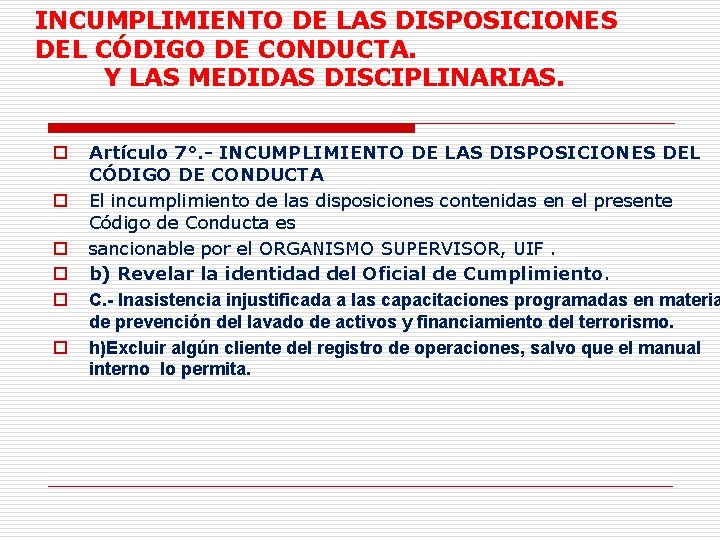 INCUMPLIMIENTO DE LAS DISPOSICIONES DEL CÓDIGO DE CONDUCTA.
Y LAS MEDIDAS DISCIPLINARIAS.

Artículo 7°.- INCUMPLIMIENTO DE LAS DISPOSICIONES DEL CÓDIGO DE CONDUCTA

El incumplimiento de las disposiciones contenidas en el presente Código de Conducta es

sancionable por el ORGANISMO SUPERVISOR, UIF .

b) Revelar la identidad del Oficial de Cumplimiento.

C.- Inasistencia injustificada a las capacitaciones programadas en materia de prevención del lavado de activos y financiamiento del terrorismo.

h)Excluir algún cliente del registro de operaciones, salvo que el manual interno lo permita.